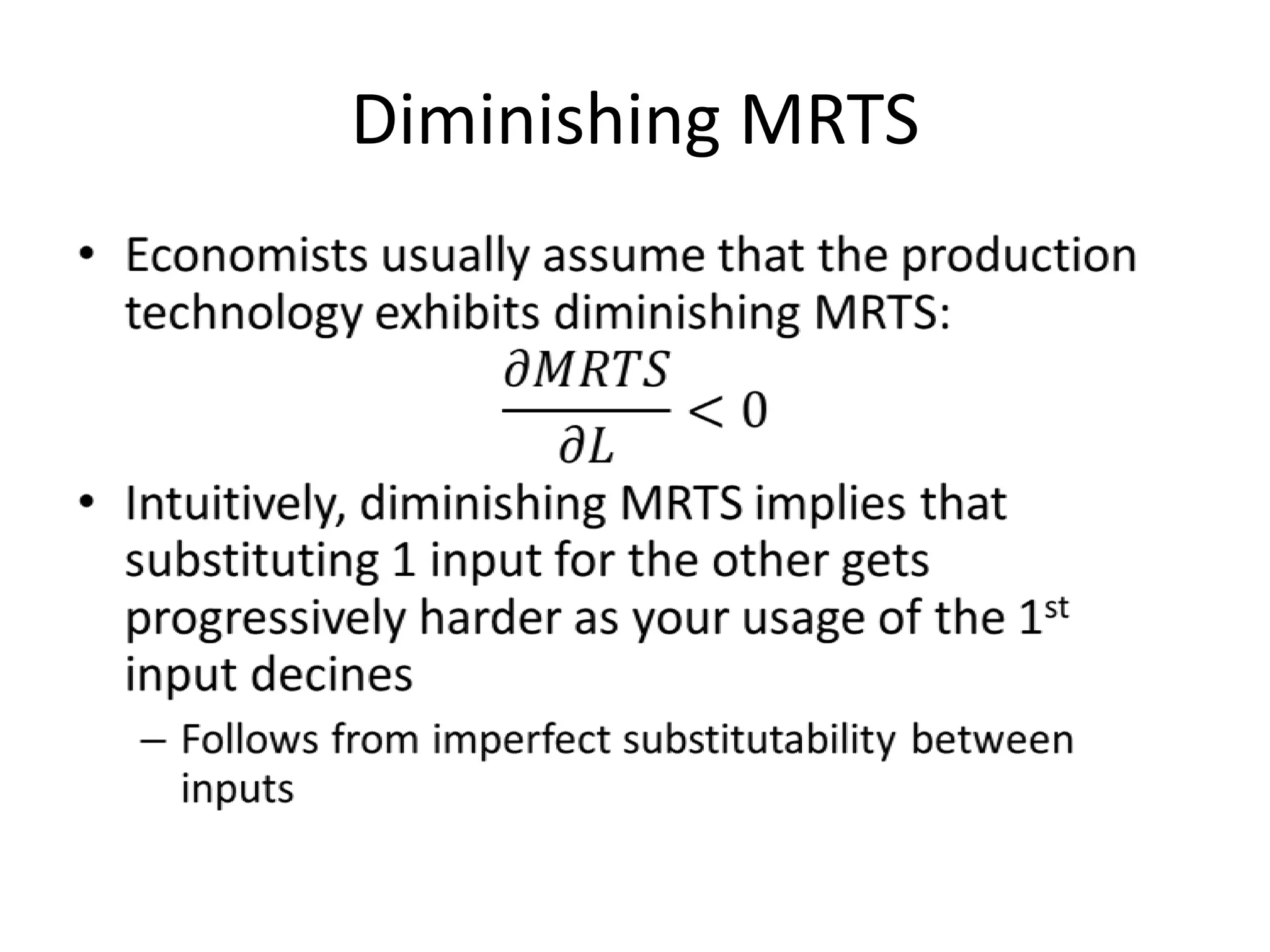 Diminishing MRTS

• Economists usually assume that the production technology exhibits diminishing MRTS:

$\frac{\partial MRTS}{\partial L} < 0$

• Intuitively, diminishing MRTS implies that substituting 1 input for the other gets progressively harder as your usage of the 1$^{st}$ input decines

– Follows from imperfect substitutability between inputs